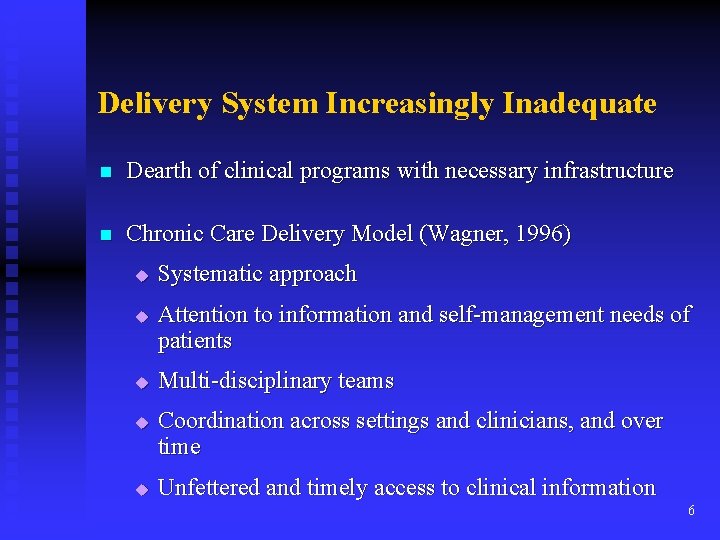 Delivery System Increasingly Inadequate

Dearth of clinical programs with necessary infrastructure

Chronic Care Delivery Model (Wagner, 1996)

Systematic approach

Attention to information and self-management needs of patients

Multi-disciplinary teams

Coordination across settings and clinicians, and over time

Unfettered and timely access to clinical information

6